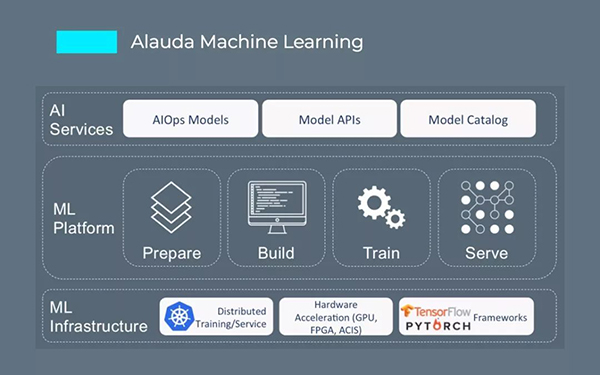 Alauda Machine Learning

AI Services

AIOps Models

Model APIs

Model Catalog

ML Platform

Prepare

Build

Train

Serve

ML Infrastructure

Distributed Training/Service

Hardware Acceleration (GPU, FPGA, ACIS)

TensorFlow
PYTORCH
Frameworks